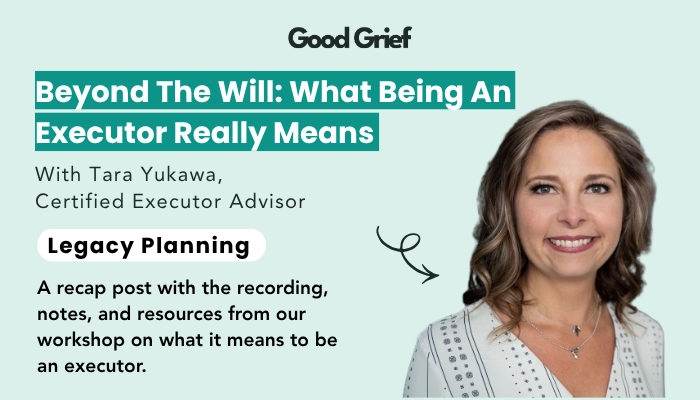 Good Grief

Beyond The Will: What Being An Executor Really Means

With Tara Yukawa, Certified Executor Advisor

Legacy Planning

A recap post with the recording, notes, and resources from our workshop on what it means to be an executor.